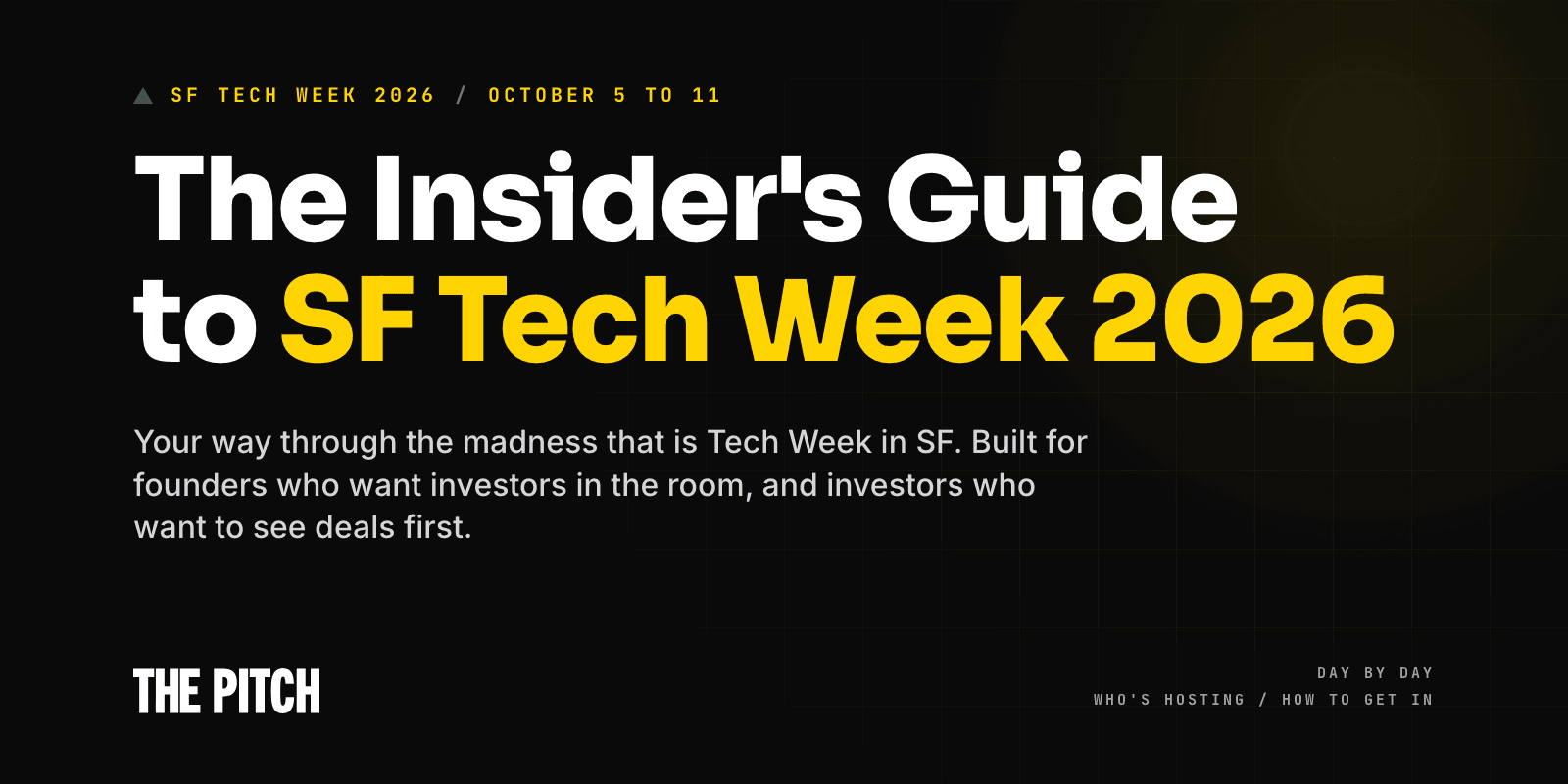 SF TECH WEEK 2026 / OCTOBER 5 TO 11

The Insider's Guide to SF Tech Week 2026

Your way through the madness that is Tech Week in SF. Built for founders who want investors in the room, and investors who want to see deals first.

THE PITCH

DAY BY DAY
WHO'S HOSTING / HOW TO GET IN